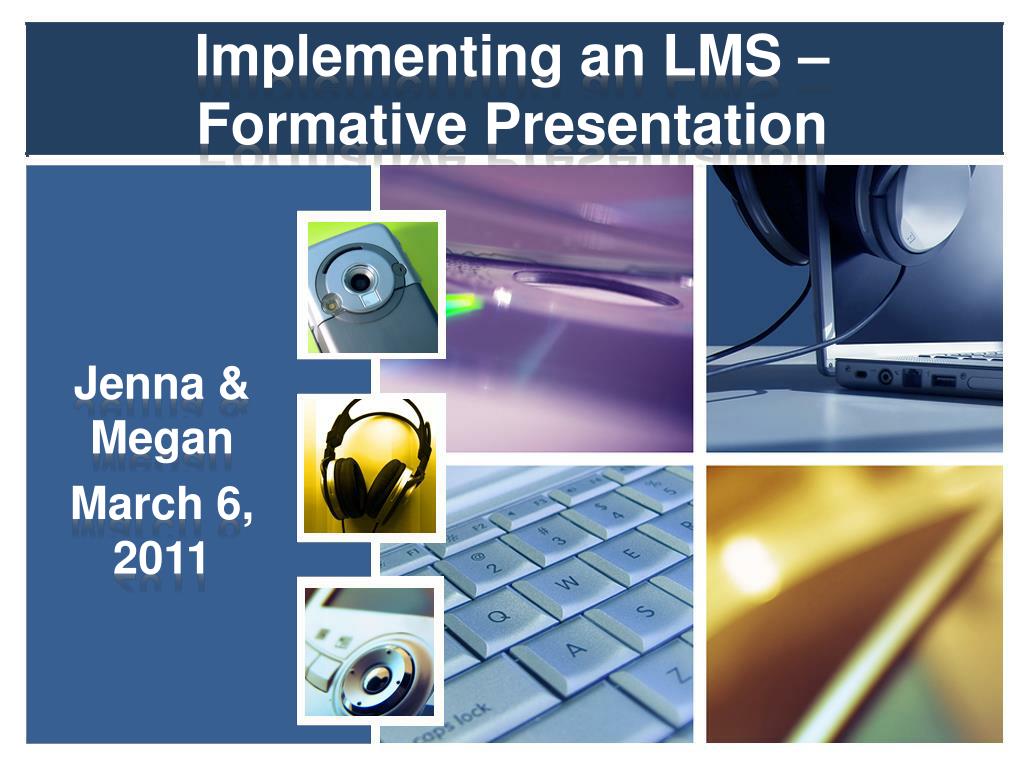 Implementing an LMS – Formative Presentation

Jenna & Megan

March 6, 2011